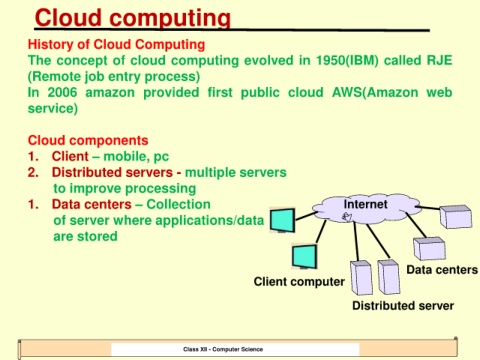 Cloud computing

History of Cloud Computing
The concept of cloud computing evolved in 1950(IBM) called RJE (Remote job entry process)
In 2006 amazon provided first public cloud AWS(Amazon web service)

Cloud components
1. Client – mobile, pc
2. Distributed servers - multiple servers to improve processing
1. Data centers – Collection of server where applications/data are stored

Internet
Client computer
Distributed server
Data centers

Class XII - Computer Science